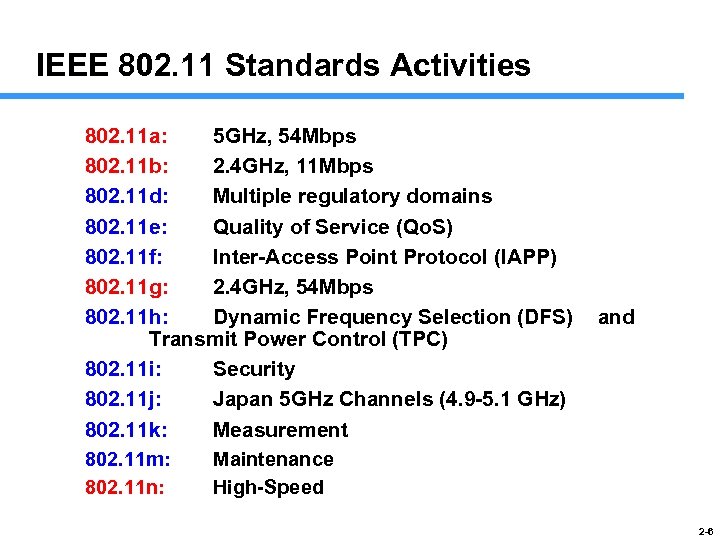 IEEE 802.11 Standards Activities

802.11a: 5GHz, 54Mbps
802.11b: 2.4GHz, 11Mbps
802.11d: Multiple regulatory domains
802.11e: Quality of Service (QoS)
802.11f: Inter-Access Point Protocol (IAPP)
802.11g: 2.4GHz, 54Mbps
802.11h: Dynamic Frequency Selection (DFS) and Transmit Power Control (TPC)
802.11i: Security
802.11j: Japan 5GHz Channels (4.9-5.1 GHz)
802.11k: Measurement
802.11m: Maintenance
802.11n: High-Speed

2-6